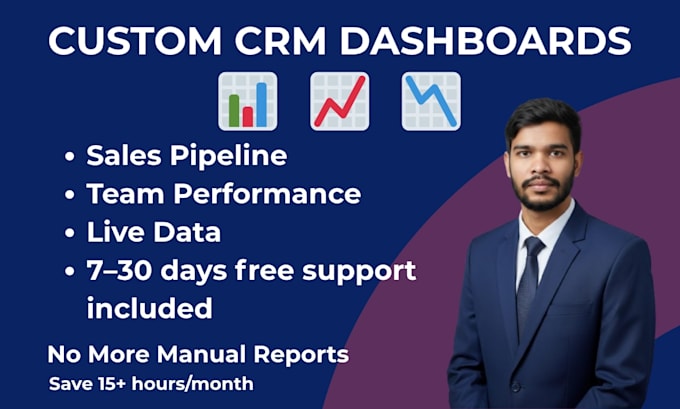 CUSTOM CRM DASHBOARDS

• Sales Pipeline
• Team Performance
• Live Data
• 7–30 days free support included

No More Manual Reports

Save 15+ hours/month